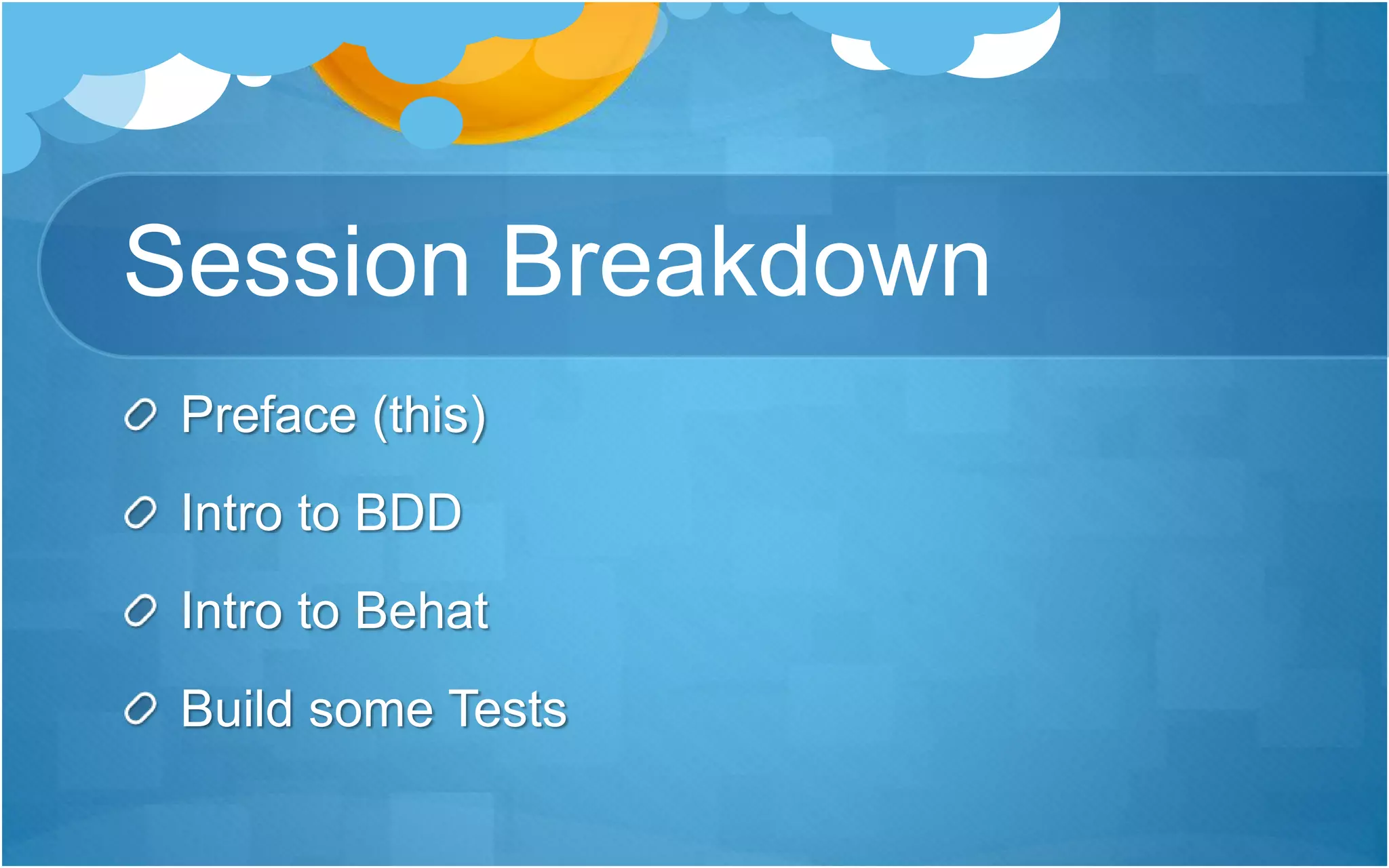 Session Breakdown

Preface (this)

Intro to BDD

Intro to Behat

Build some Tests